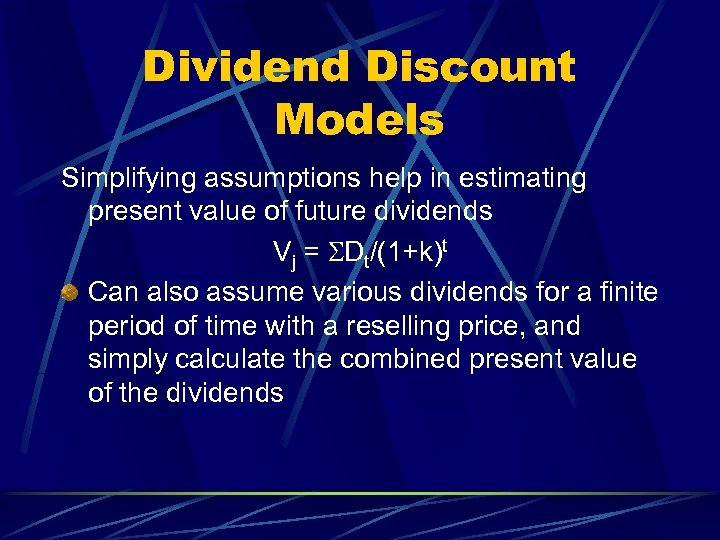 Dividend Discount Models

Simplifying assumptions help in estimating present value of future dividends

$V_j = \Sigma D_t/(1+k)^t$

Can also assume various dividends for a finite period of time with a reselling price, and simply calculate the combined present value of the dividends